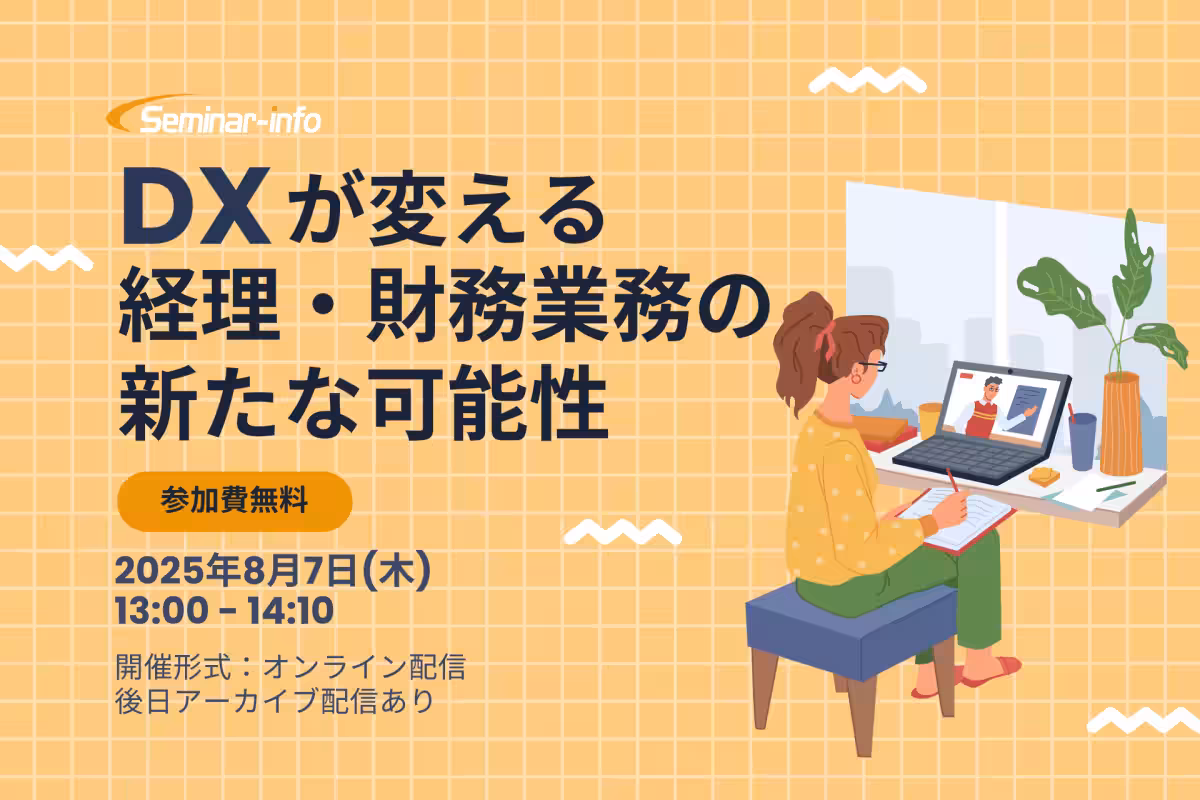 Seminar-info

DXが変える
経理・財務業務の
新たな可能性

参加費無料

2025年8月7日(木)
13:00 - 14:10

開催形式:オンライン配信
後日アーカイブ配信あり